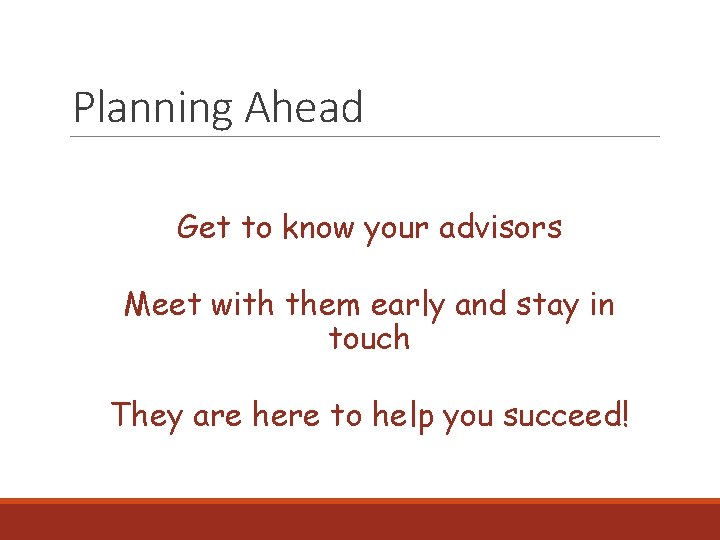 Planning Ahead

Get to know your advisors

Meet with them early and stay in touch

They are here to help you succeed!